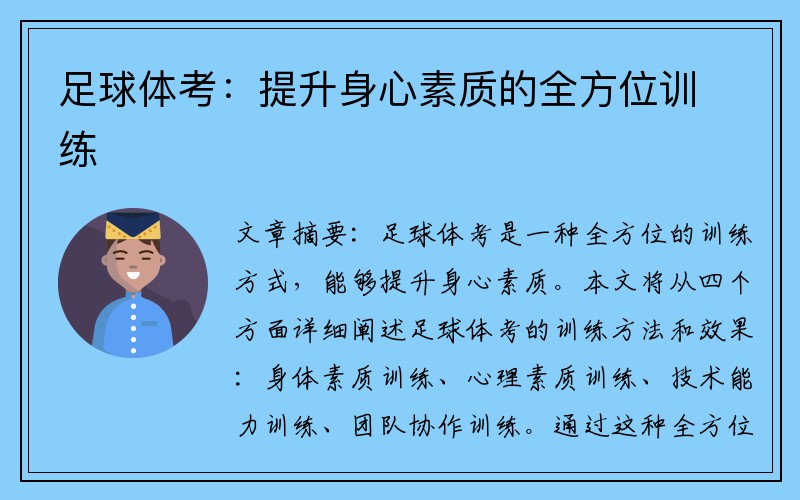 足球体考：提升身心素质的全方位训练

文章摘要：足球体考是一种全方位的训练方式，能够提升身心素质。本文将从四个方面详细阐述足球体考的训练方法和效果：身体素质训练、心理素质训练、技术能力训练、团队协作训练。通过这种全方位